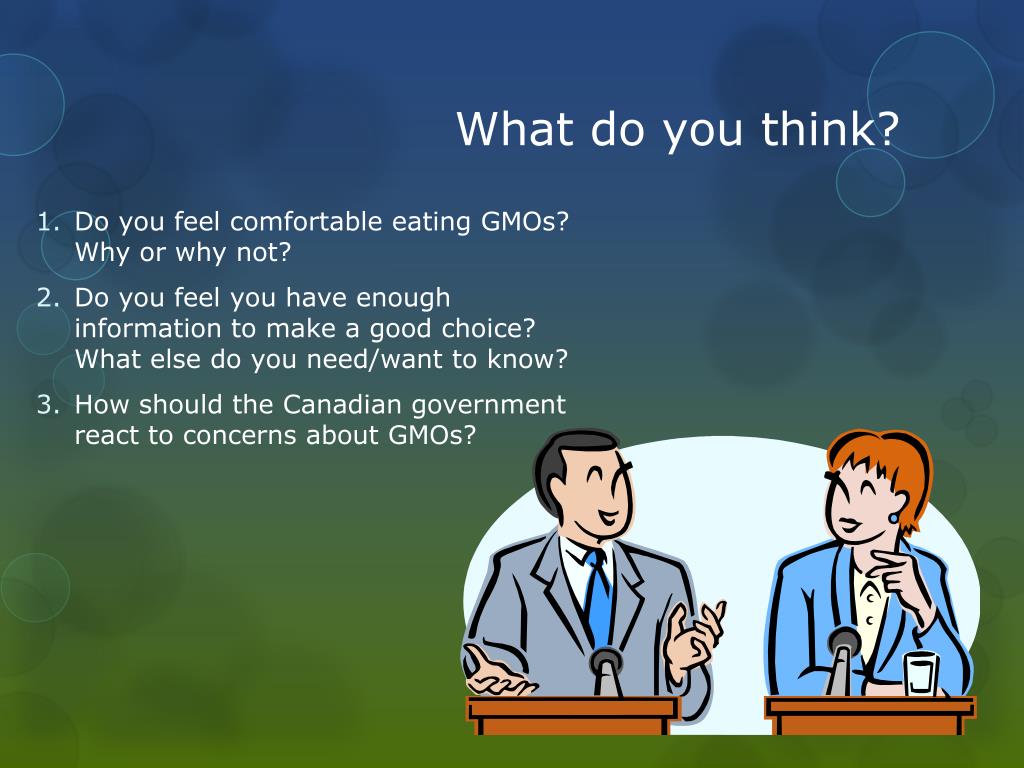 What do you think?

1. Do you feel comfortable eating GMOs? Why or why not?
2. Do you feel you have enough information to make a good choice? What else do you need/want to know?
3. How should the Canadian government react to concerns about GMOs?